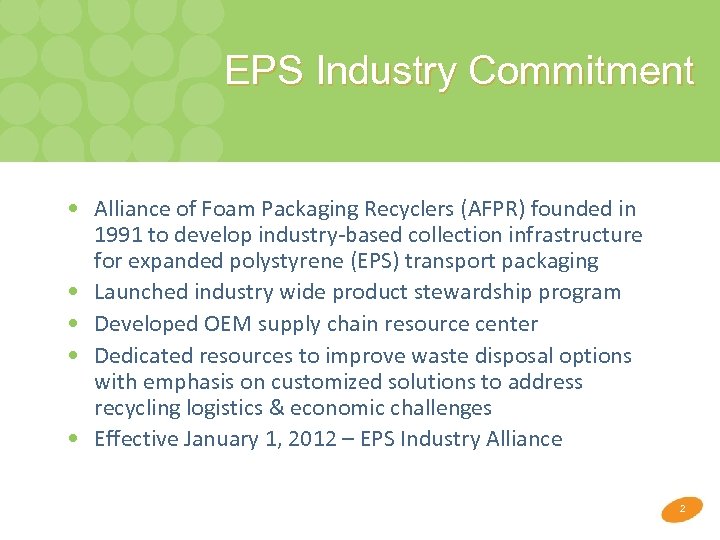 EPS Industry Commitment

• Alliance of Foam Packaging Recyclers (AFPR) founded in 1991 to develop industry-based collection infrastructure for expanded polystyrene (EPS) transport packaging
• Launched industry wide product stewardship program
• Developed OEM supply chain resource center
• Dedicated resources to improve waste disposal options with emphasis on customized solutions to address recycling logistics & economic challenges
• Effective January 1, 2012 – EPS Industry Alliance

2